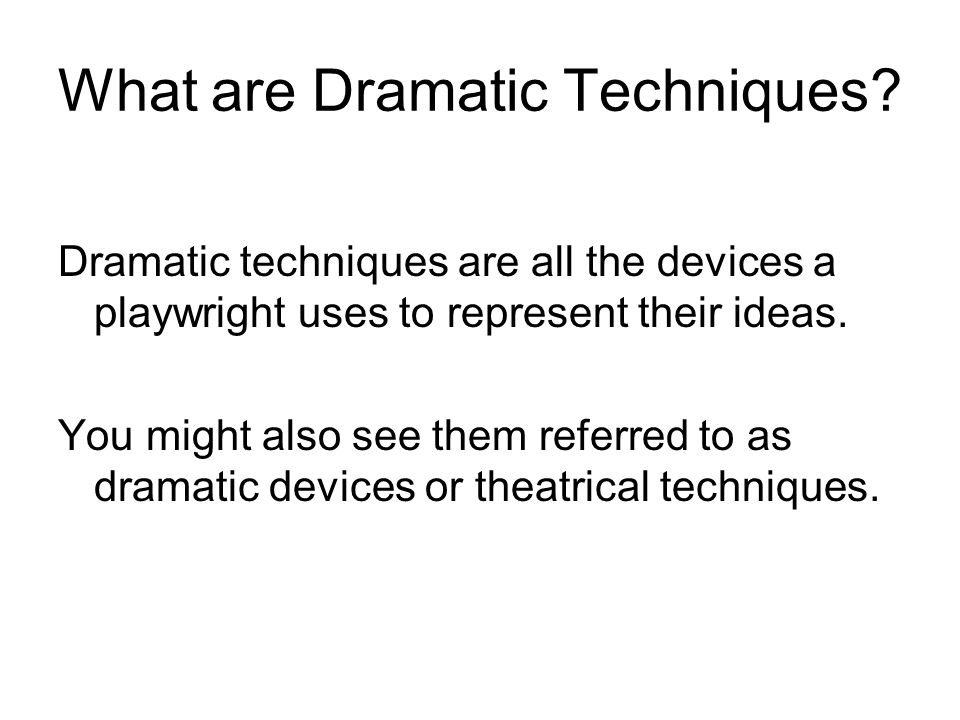 What are Dramatic Techniques?

Dramatic techniques are all the devices a playwright uses to represent their ideas.

You might also see them referred to as dramatic devices or theatrical techniques.